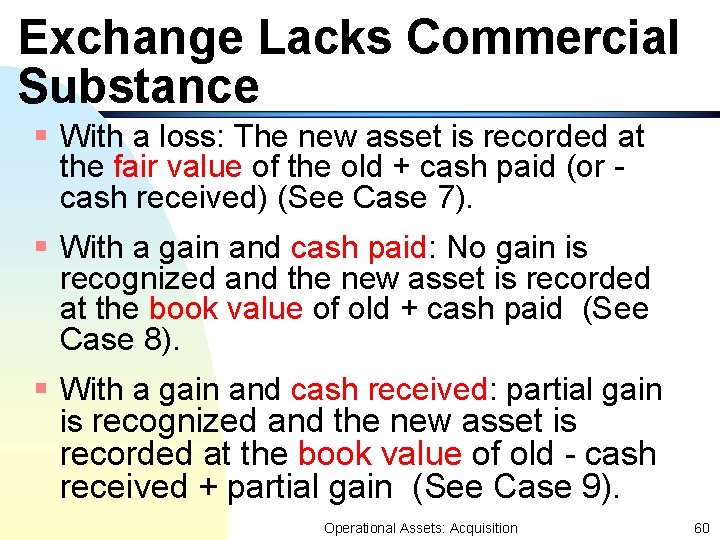 Exchange Lacks Commercial Substance

▪ With a loss: The new asset is recorded at the fair value of the old + cash paid (or - cash received) (See Case 7).

▪ With a gain and cash paid: No gain is recognized and the new asset is recorded at the book value of old + cash paid (See Case 8).

▪ With a gain and cash received: partial gain is recognized and the new asset is recorded at the book value of old - cash received + partial gain (See Case 9).

Operational Assets: Acquisition 60